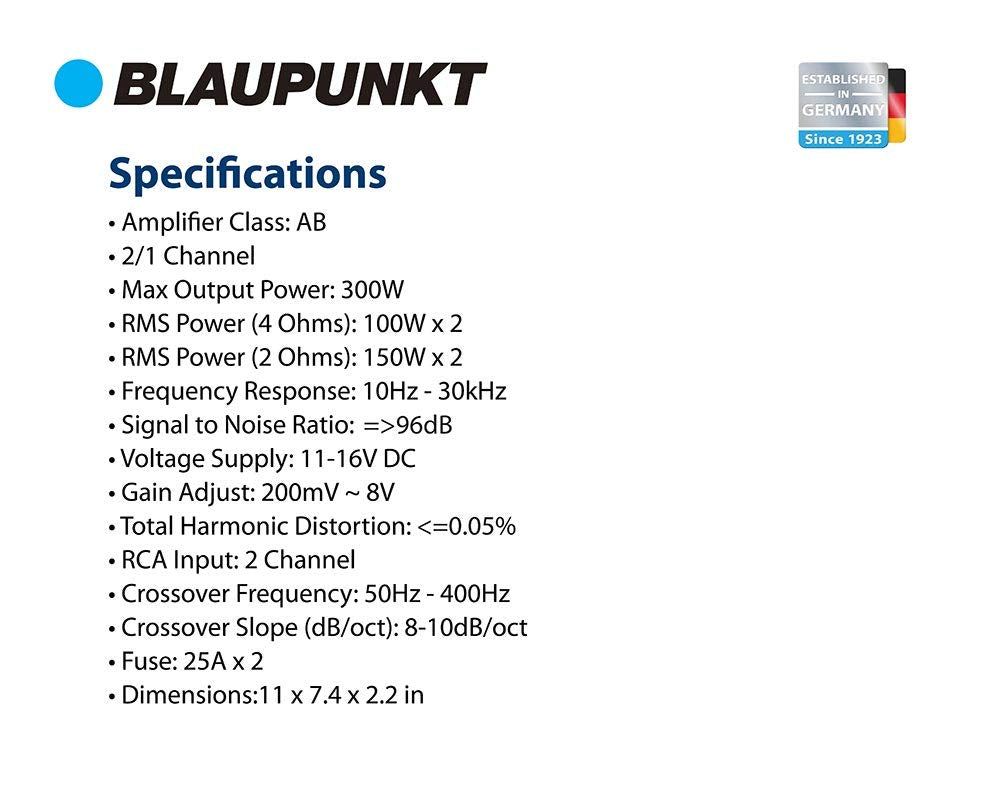 BLAUPUNKT

ESTABLISHED IN GERMANY Since 1923

Specifications

• Amplifier Class: AB
• 2/1 Channel
• Max Output Power: 300W
• RMS Power (4 Ohms): 100W x 2
• RMS Power (2 Ohms): 150W x 2
• Frequency Response: 10Hz - 30kHz
• Signal to Noise Ratio: =>96dB
• Voltage Supply: 11-16V DC
• Gain Adjust: 200mV ~ 8V
• Total Harmonic Distortion: <=0.05%
• RCA Input: 2 Channel
• Crossover Frequency: 50Hz - 400Hz
• Crossover Slope (dB/oct): 8-10dB/oct
• Fuse: 25A x 2
• Dimensions:11 x 7.4 x 2.2 in